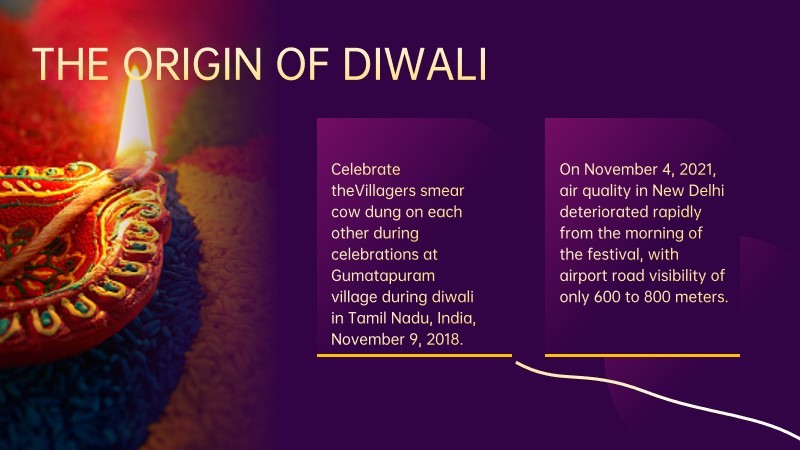 THE ORIGIN OF DIWALI

Celebrate theVillagers smear cow dung on each other during celebrations at Gumatapuram village during diwali in Tamil Nadu, India, November 9, 2018.

On November 4, 2021, air quality in New Delhi deteriorated rapidly from the morning of the festival, with airport road visibility of only 600 to 800 meters.